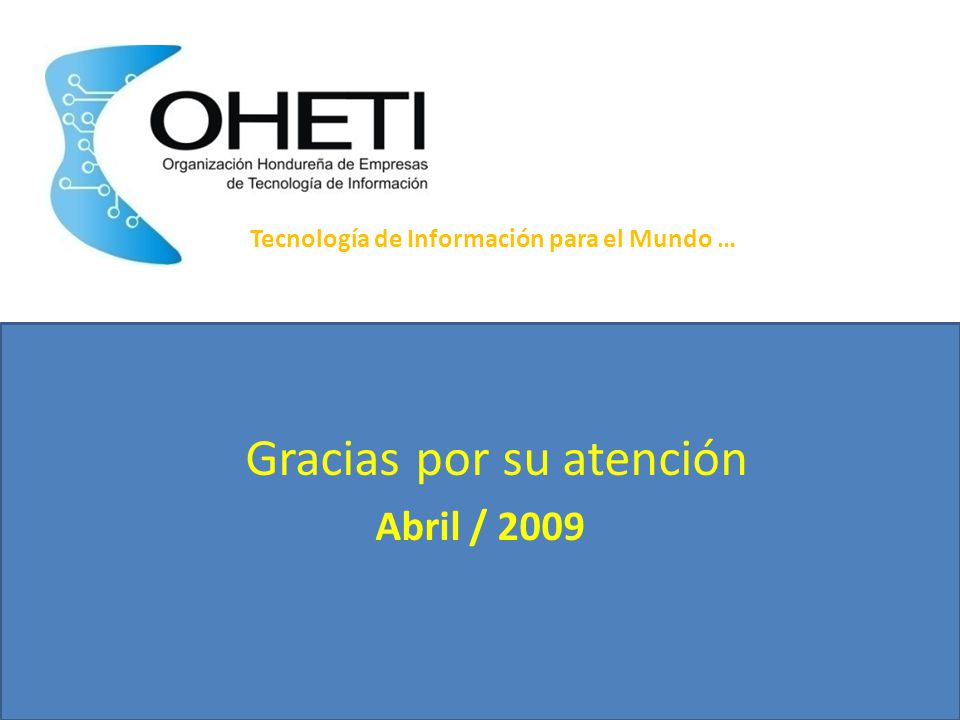 OHETI
Organización Hondureña de Empresas de Tecnología de Información

Tecnología de Información para el Mundo …

Gracias por su atención
Abril / 2009